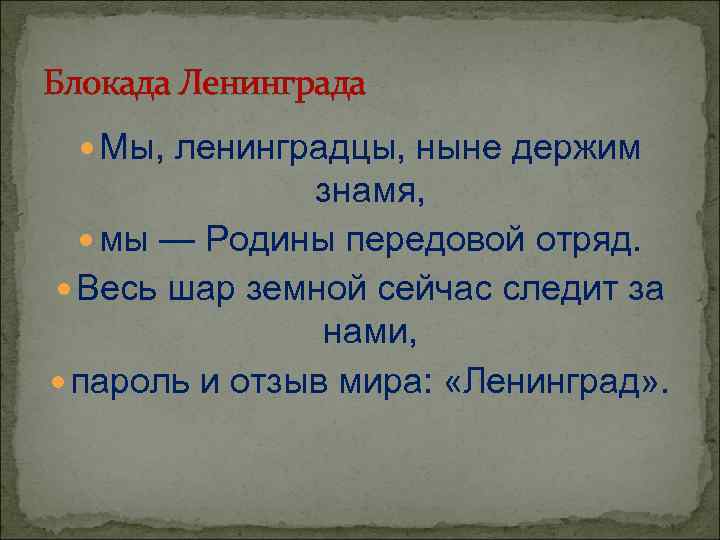 Блокада Ленинграда

Мы, ленинградцы, ныне держим знамя,

мы — Родины передовой отряд.

Весь шар земной сейчас следит за нами,

пароль и отзыв мира: «Ленинград».